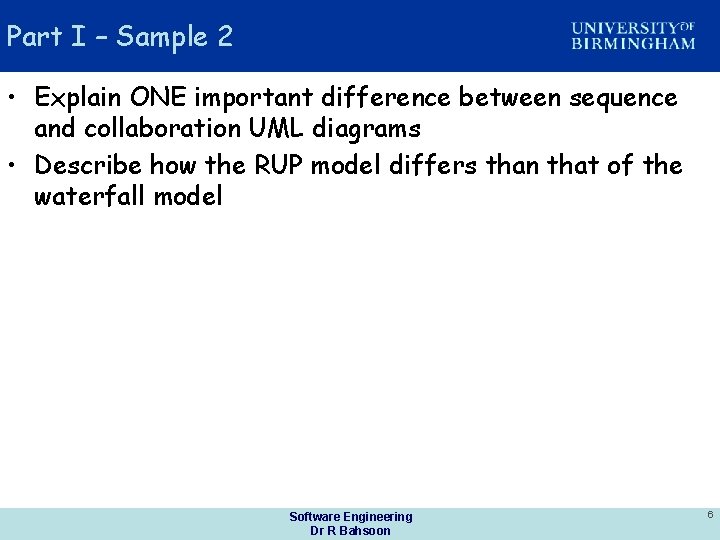 Part I – Sample 2

UNIVERSITY OF BIRMINGHAM

• Explain ONE important difference between sequence and collaboration UML diagrams

• Describe how the RUP model differs than that of the waterfall model

Software Engineering
Dr R Bahsoon

6